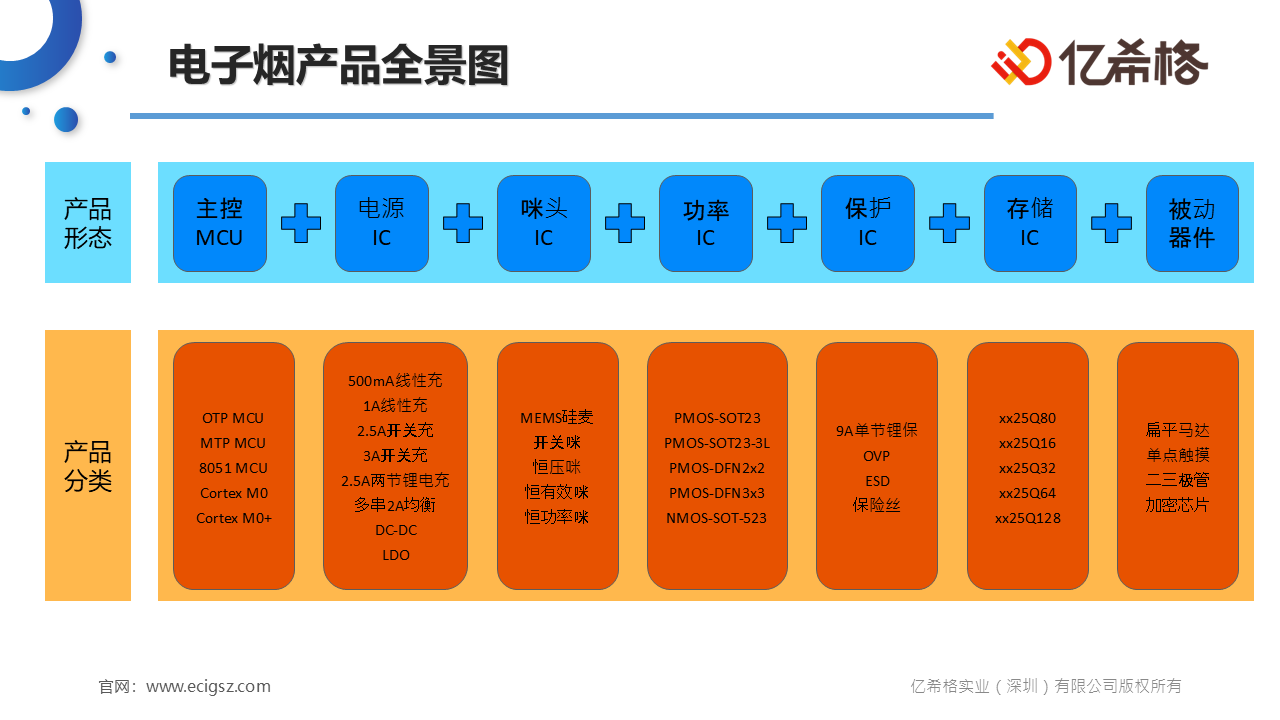 电子烟产品全景图

亿希格

产品形态

主控 MCU

电源 IC

咪头 IC

功率 IC

保护 IC

存储 IC

被动器件

产品分类

OTP MCU
MTP MCU
8051 MCU
Cortex M0
Cortex M0+

500mA线性充
1A线性充
2.5A开关充
3A开关充
2.5A两节锂电充
多串2A均衡
DC-DC
LDO

MEMS硅麦
开关咪
恒压咪
恒有效咪
恒功率咪

PMOS-SOT23
PMOS-SOT23-3L
PMOS-DFN2x2
PMOS-DFN3x3
NMOS-SOT-523

9A单节锂保
OVP
ESD
保险丝

xx25Q80
xx25Q16
xx25Q32
xx25Q64
xx25Q128

扁平马达
单点触摸
二三极管
加密芯片

官网：www.ecigsz.com

亿希格实业（深圳）有限公司版权所有